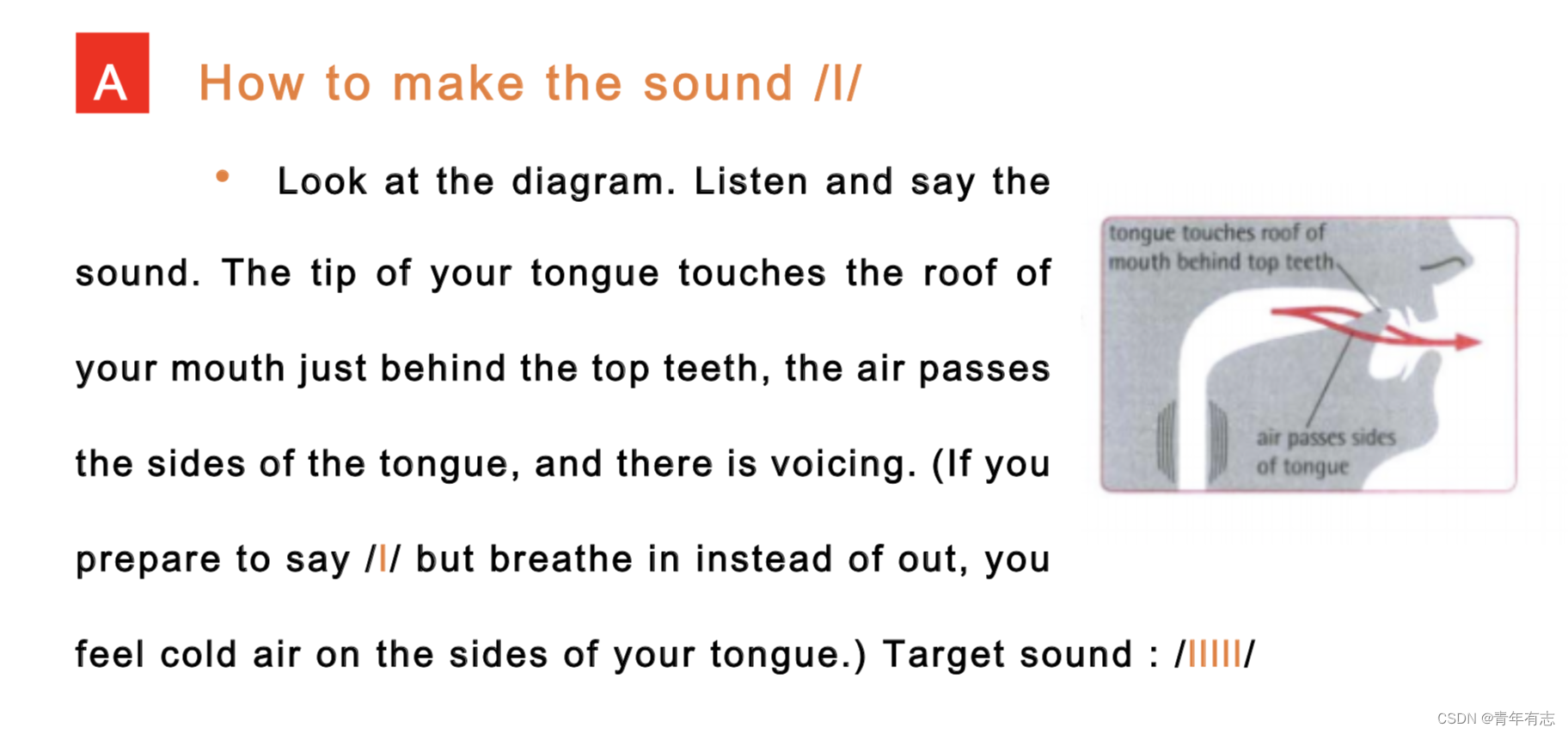 A How to make the sound /l/

• Look at the diagram. Listen and say the sound. The tip of your tongue touches the roof of your mouth just behind the top teeth, the air passes the sides of the tongue, and there is voicing. (If you prepare to say /l/ but breathe in instead of out, you feel cold air on the sides of your tongue.) Target sound : /lllll/

tongue touches roof of mouth behind top teeth

air passes sides of tongue

CSDN @青年有志